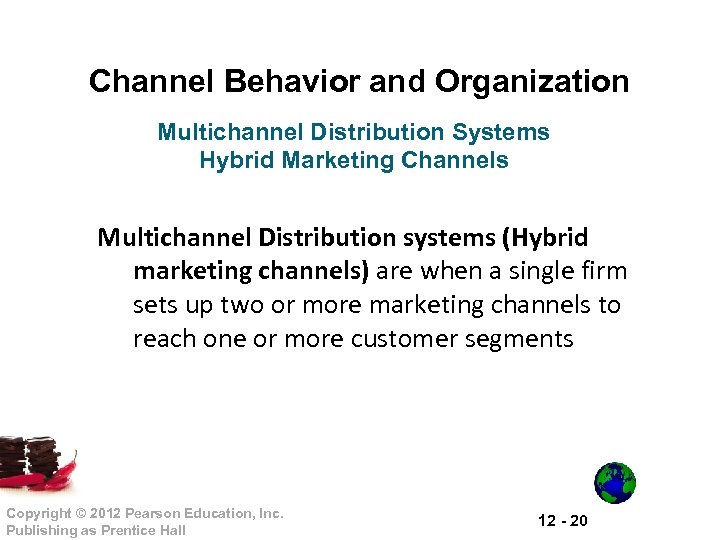 Channel Behavior and Organization

Multichannel Distribution Systems
Hybrid Marketing Channels

Multichannel Distribution systems (Hybrid marketing channels) are when a single firm sets up two or more marketing channels to reach one or more customer segments

Copyright © 2012 Pearson Education, Inc.
Publishing as Prentice Hall

12 - 20